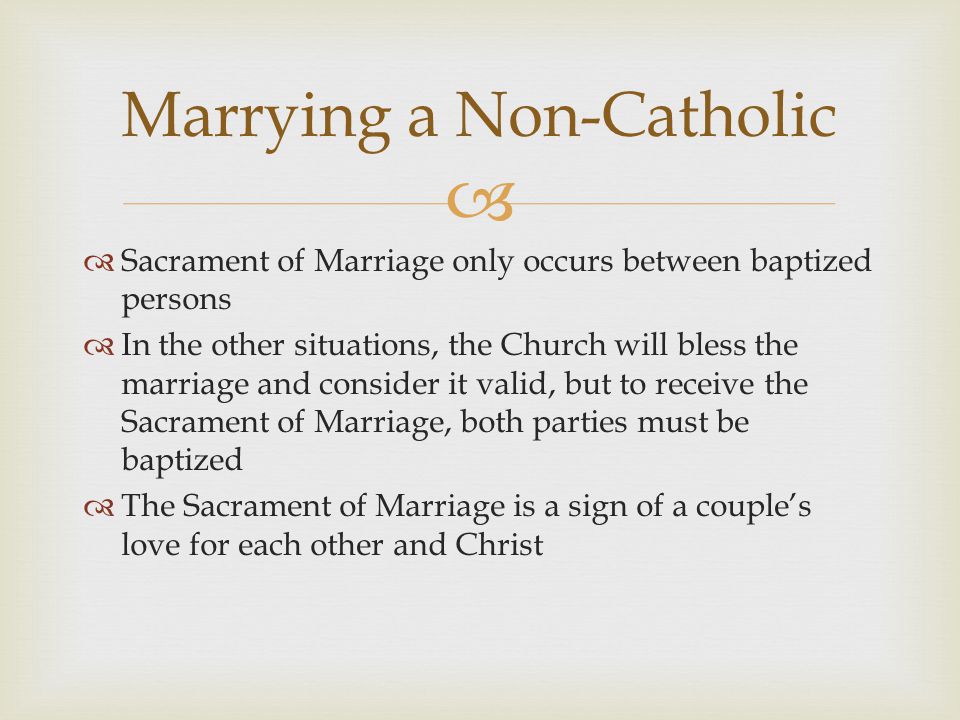 Marrying a Non-Catholic

Sacrament of Marriage only occurs between baptized persons

In the other situations, the Church will bless the marriage and consider it valid, but to receive the Sacrament of Marriage, both parties must be baptized

The Sacrament of Marriage is a sign of a couple's love for each other and Christ